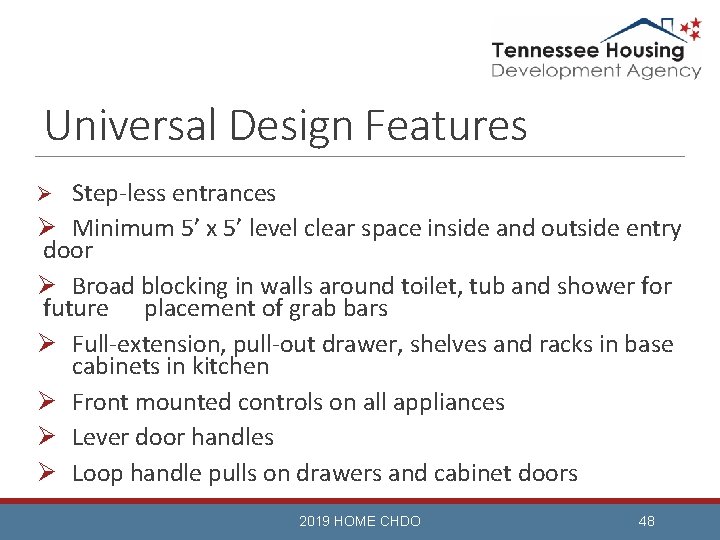 Tennessee Housing
Development Agency

Universal Design Features

➢ Step-less entrances

➢ Minimum 5’ x 5’ level clear space inside and outside entry door

➢ Broad blocking in walls around toilet, tub and shower for future placement of grab bars

➢ Full-extension, pull-out drawer, shelves and racks in base cabinets in kitchen

➢ Front mounted controls on all appliances

➢ Lever door handles

➢ Loop handle pulls on drawers and cabinet doors

2019 HOME CHDO

48